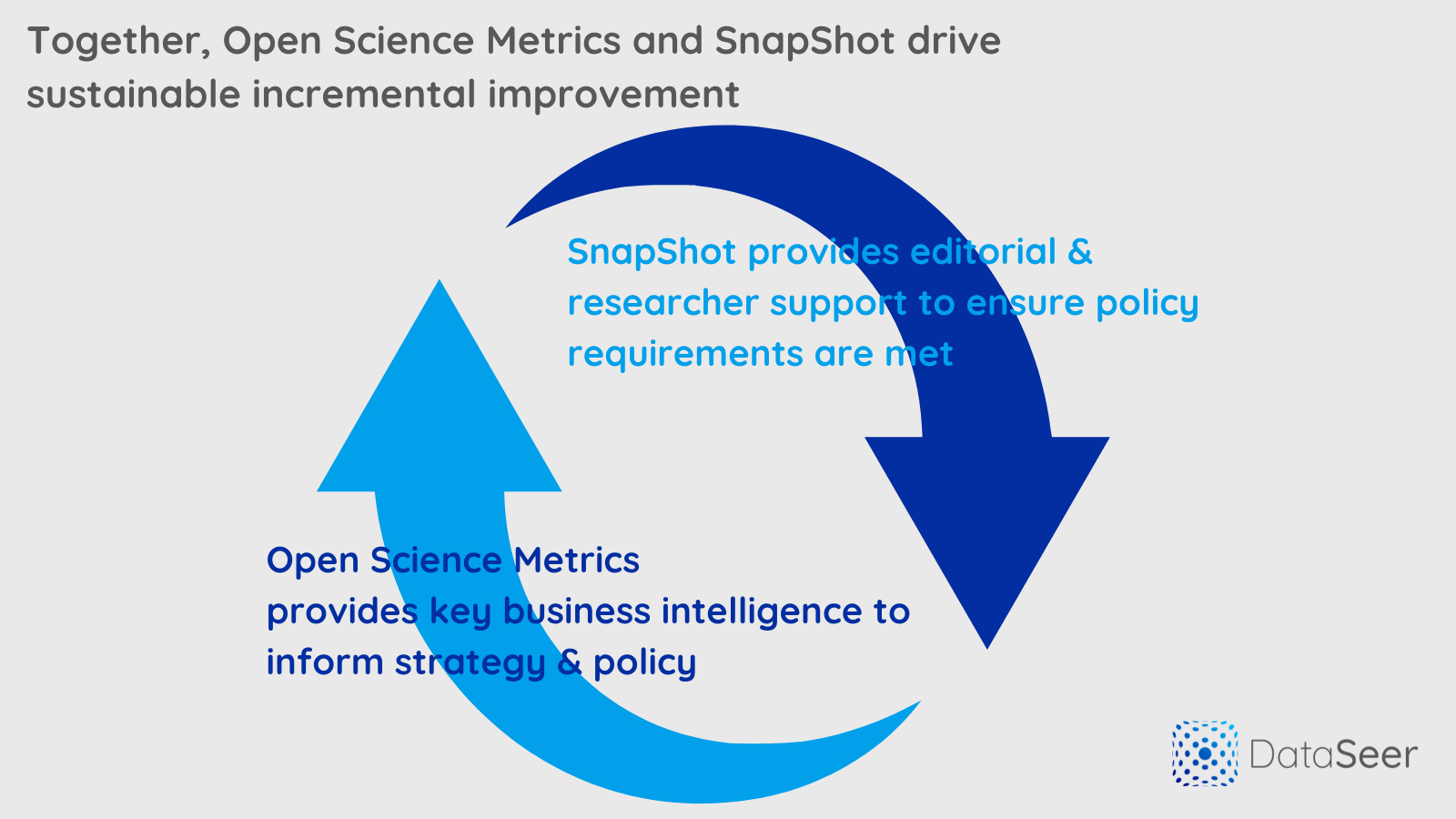 Together, Open Science Metrics and SnapShot drive sustainable incremental improvement

SnapShot provides editorial & researcher support to ensure policy requirements are met

Open Science Metrics provides key business intelligence to inform strategy & policy

DataSeer